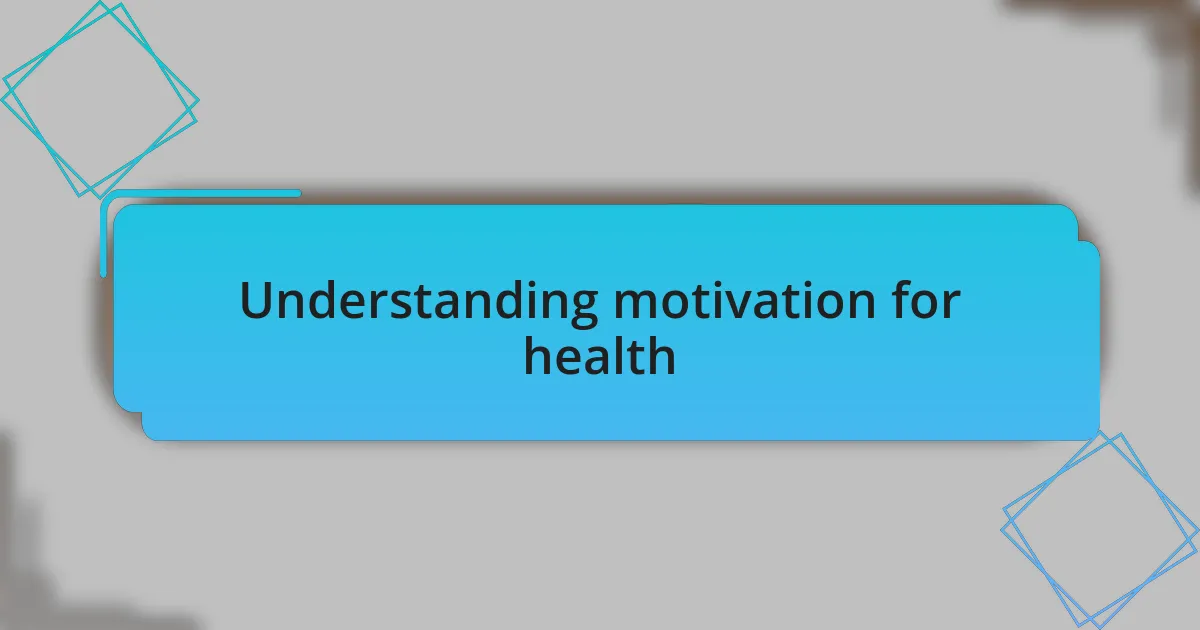 Understanding motivation for health